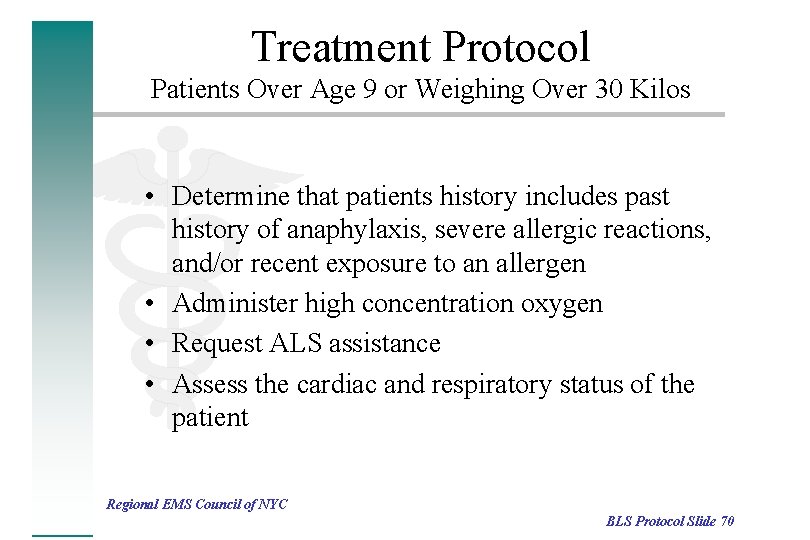 Treatment Protocol
Patients Over Age 9 or Weighing Over 30 Kilos

• Determine that patients history includes past history of anaphylaxis, severe allergic reactions, and/or recent exposure to an allergen
• Administer high concentration oxygen
• Request ALS assistance
• Assess the cardiac and respiratory status of the patient

Regional EMS Council of NYC

BLS Protocol Slide 70